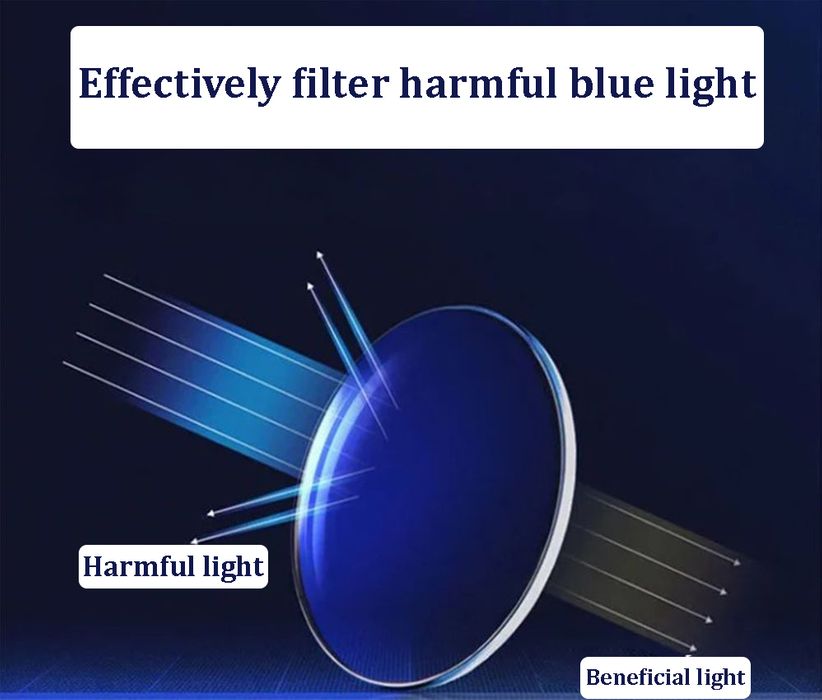 Effectively filter harmful blue light

Harmful light

Beneficial light